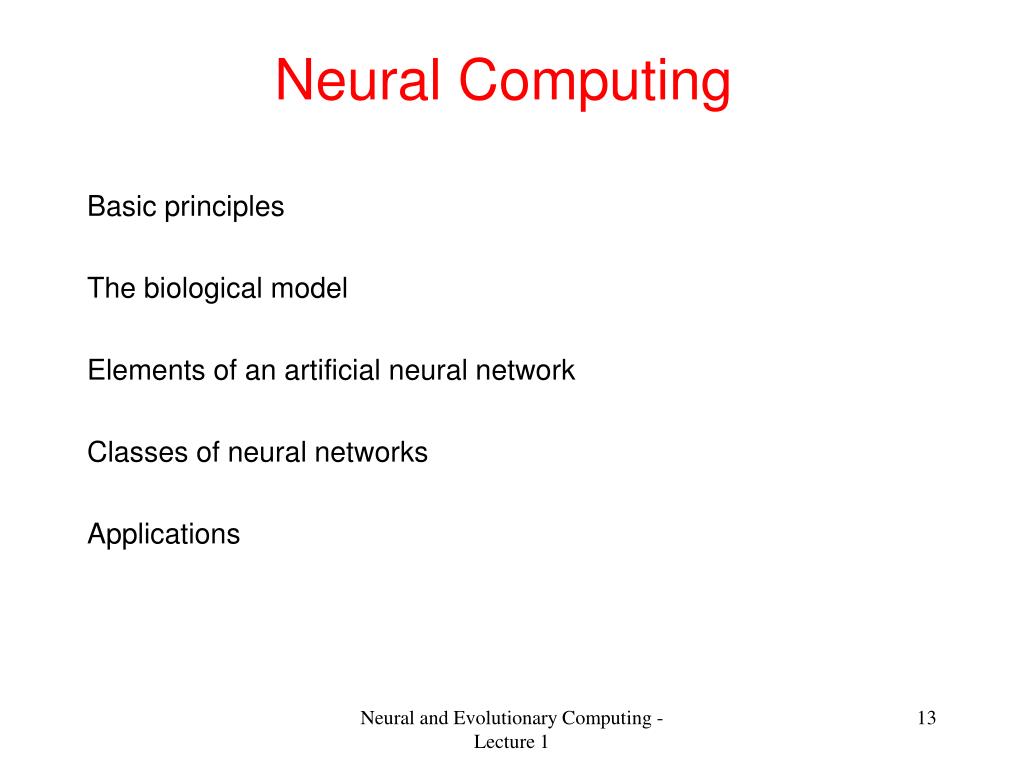 Neural Computing

Basic principles

The biological model

Elements of an artificial neural network

Classes of neural networks

Applications

Neural and Evolutionary Computing - Lecture 1

13